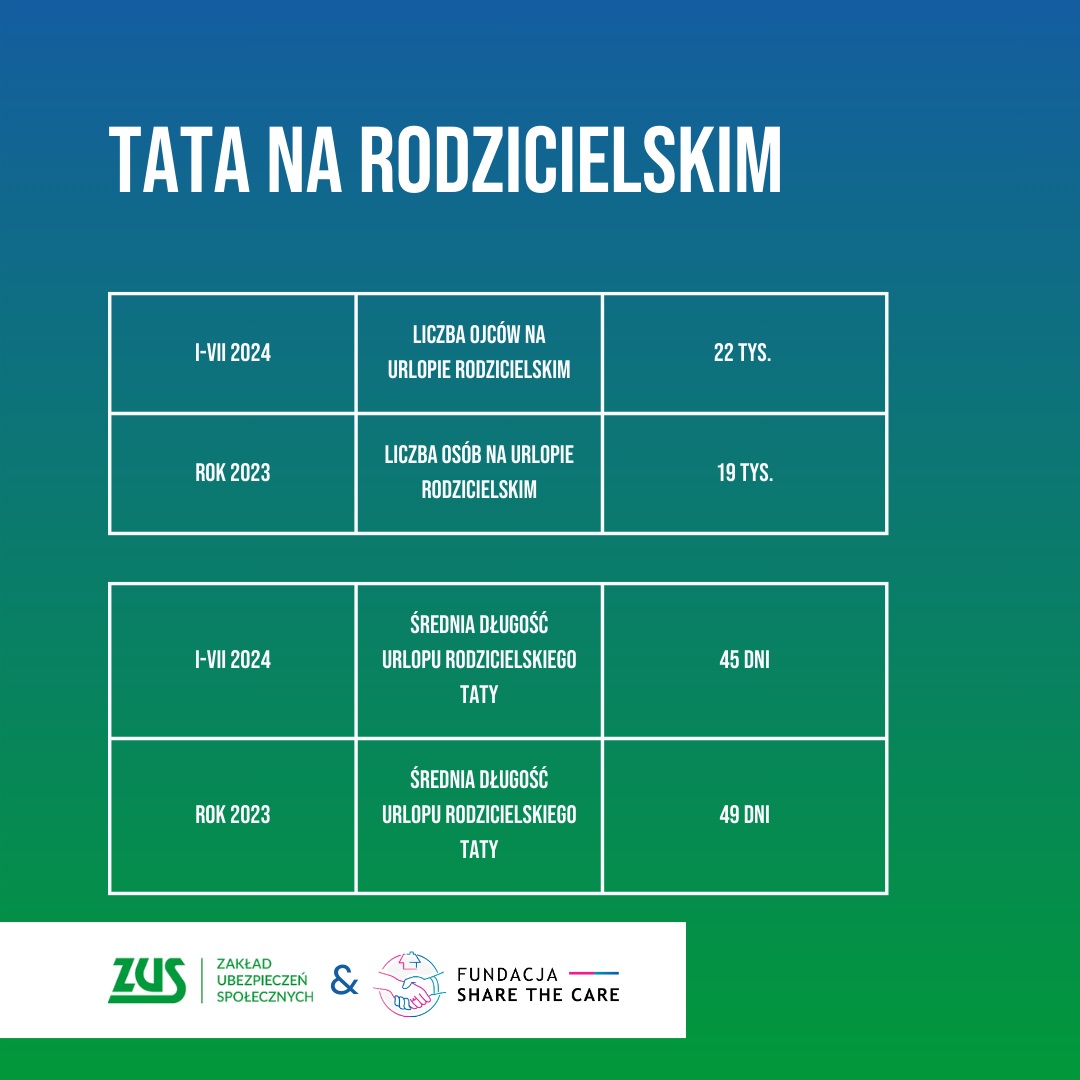 TATA NA RODZICIELSKIM

| I-VII 2024 | LICZBA OJCÓW NA URLOPIE RODZICIELSKIM | 22 TYS. |
|---|---|---|
| ROK 2023 | LICZBA OSÓB NA URLOPIE RODZICIELSKIM | 19 TYS. |

| I-VII 2024 | ŚREDNIA DŁUGOŚĆ URLOPU RODZICIELSKIEGO TATY | 45 DNI |
|---|---|---|
| ROK 2023 | ŚREDNIA DŁUGOŚĆ URLOPU RODZICIELSKIEGO TATY | 49 DNI |

ZUS ZAKŁAD UBEZPIECZEŃ SPOŁECZNYCH & FUNDACJA SHARE THE CARE